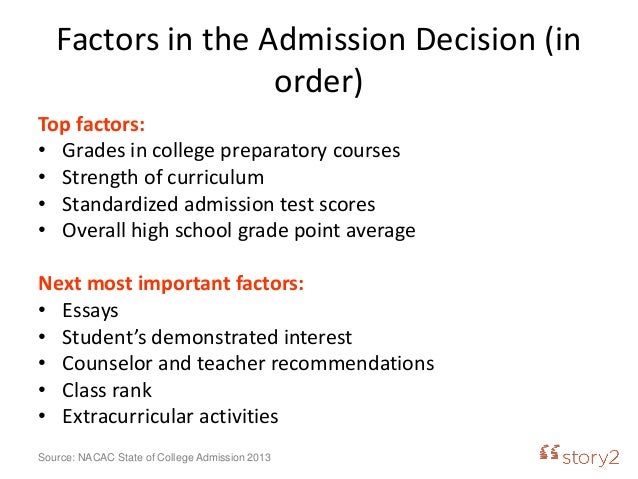 Factors in the Admission Decision (in order)

Top factors:
• Grades in college preparatory courses
• Strength of curriculum
• Standardized admission test scores
• Overall high school grade point average

Next most important factors:
• Essays
• Student's demonstrated interest
• Counselor and teacher recommendations
• Class rank
• Extracurricular activities

Source: NACAC State of College Admission 2013

story2